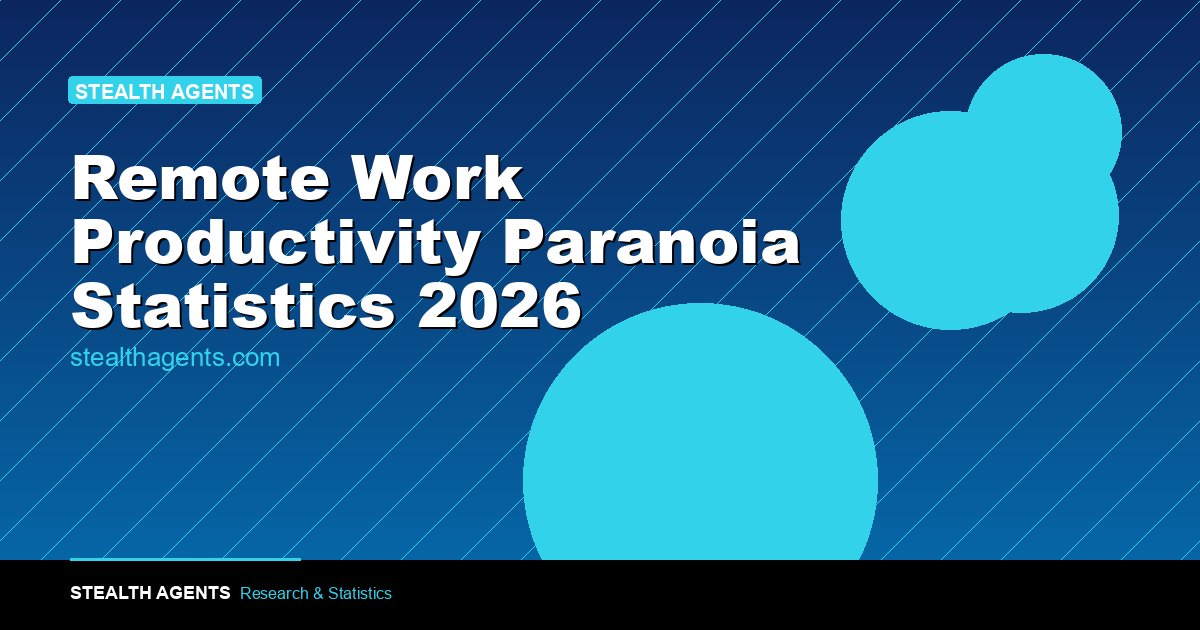 STEALTH AGENTS

Remote Work Productivity Paranoia Statistics 2026

stealthagents.com

STEALTH AGENTS Research & Statistics